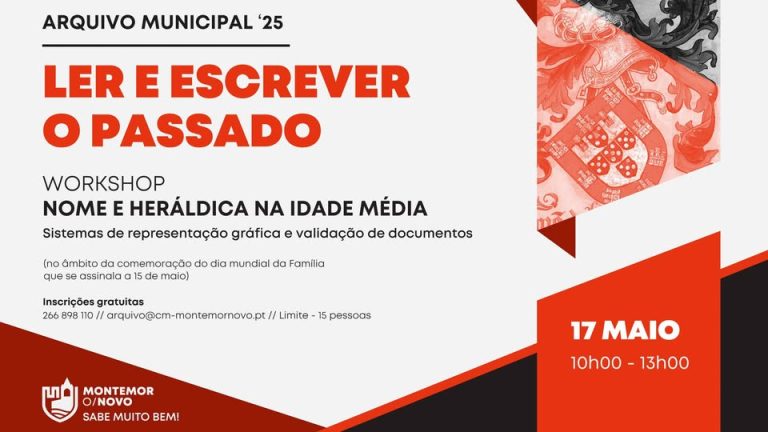 ARQUIVO MUNICIPAL '25

LER E ESCREVER O PASSADO

WORKSHOP
NOME E HERÁLDICA NA IDADE MÉDIA
Sistemas de representação gráfica e validação de documentos

(no âmbito da comemoração do dia mundial da Família que se assinala a 15 de maio)

Inscrições gratuitas
266 898 110 // arquivo@cm-montemornovo.pt // Limite - 15 pessoas

17 MAIO
10h00 - 13h00

MONTEMOR O/NOVO
SABE MUITO BEM!